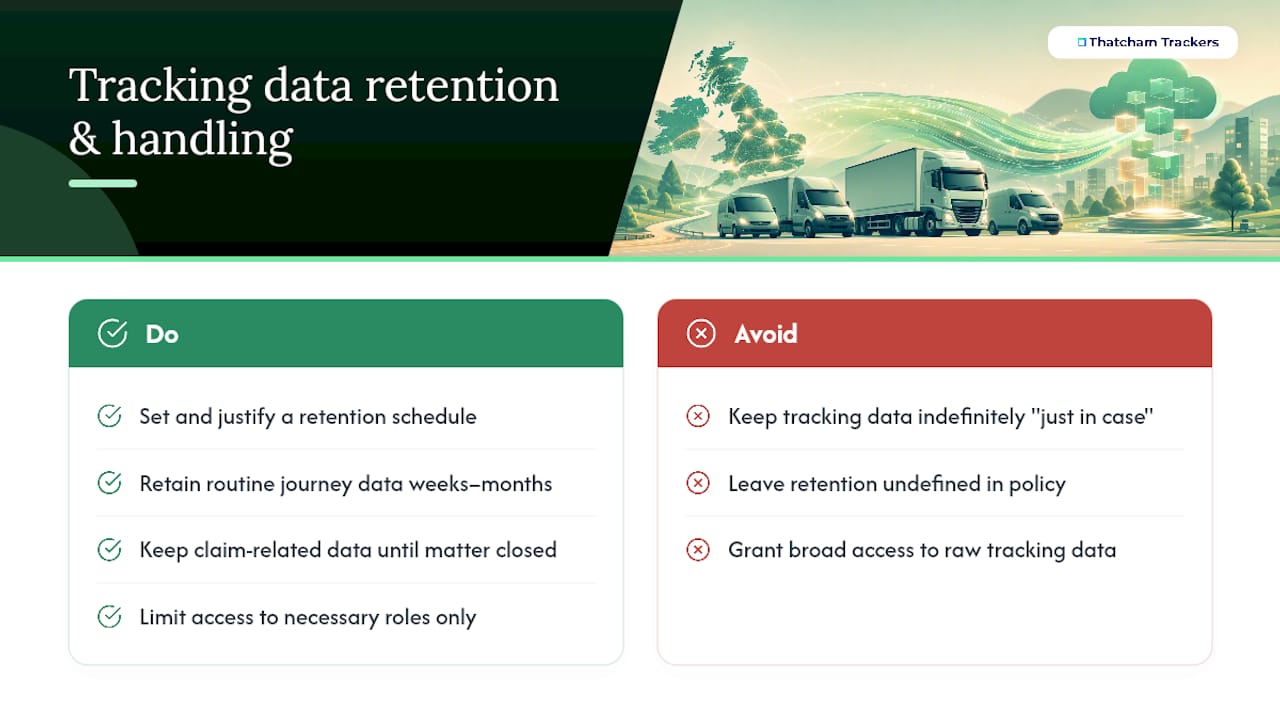 Tracking data retention & handling

Thatcham Trackers

Do

Set and justify a retention schedule

Retain routine journey data weeks–months

Keep claim-related data until matter closed

Limit access to necessary roles only

Avoid

Keep tracking data indefinitely "just in case"

Leave retention undefined in policy

Grant broad access to raw tracking data